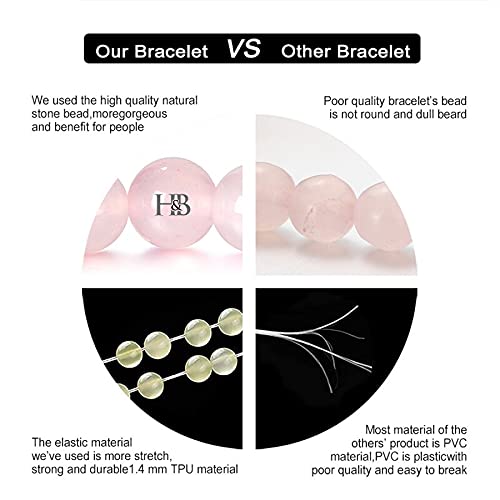 Our Bracelet VS Other Bracelet

We used the high quality natural stone bead,moregorgeous and benefit for people

Poor quality bracelet's bead is not round and dull beard

H&B

The elastic material we've used is more stretch, strong and durable1.4 mm TPU material

Most material of the others' product is PVC material,PVC is plasticwith poor quality and easy to break